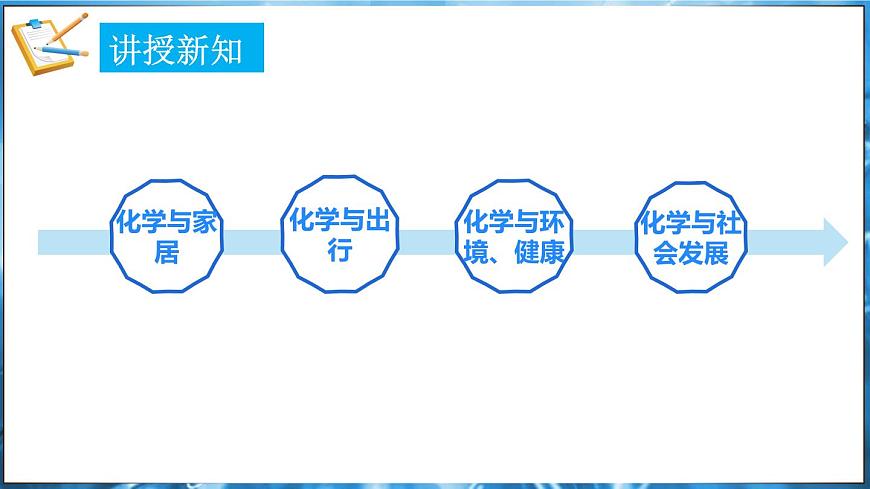 讲授新知

化学与家居

化学与出行

化学与环境、健康

化学与社会发展